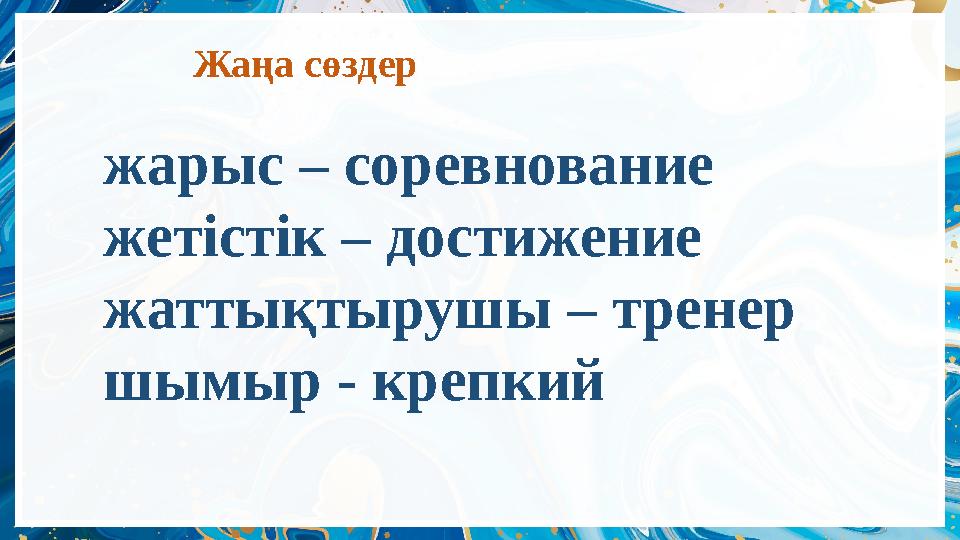 Жаңа сөздер

жарыс – соревнование
жетістік – достижение
жаттықтырушы – тренер
шымыр - крепкий